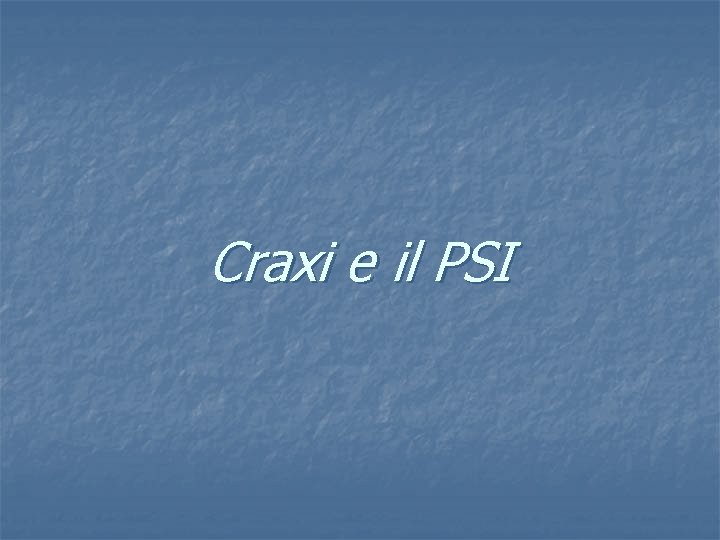 Craxi e il PSI